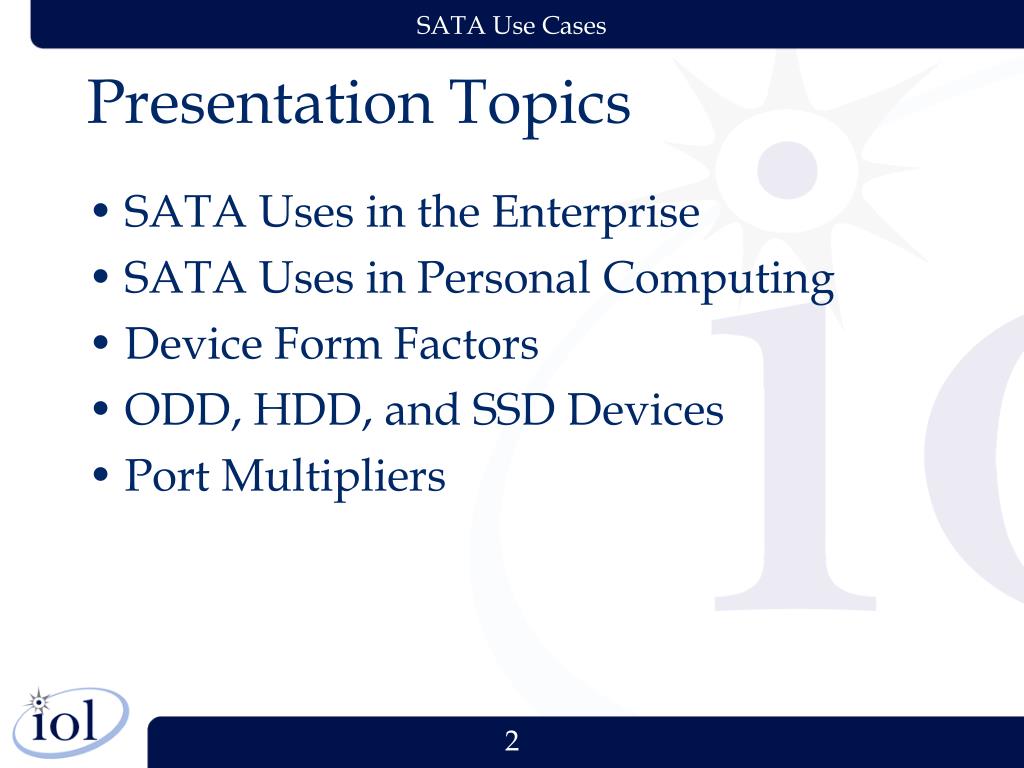 SATA Use Cases

Presentation Topics

• SATA Uses in the Enterprise
• SATA Uses in Personal Computing
• Device Form Factors
• ODD, HDD, and SSD Devices
• Port Multipliers

iol

2